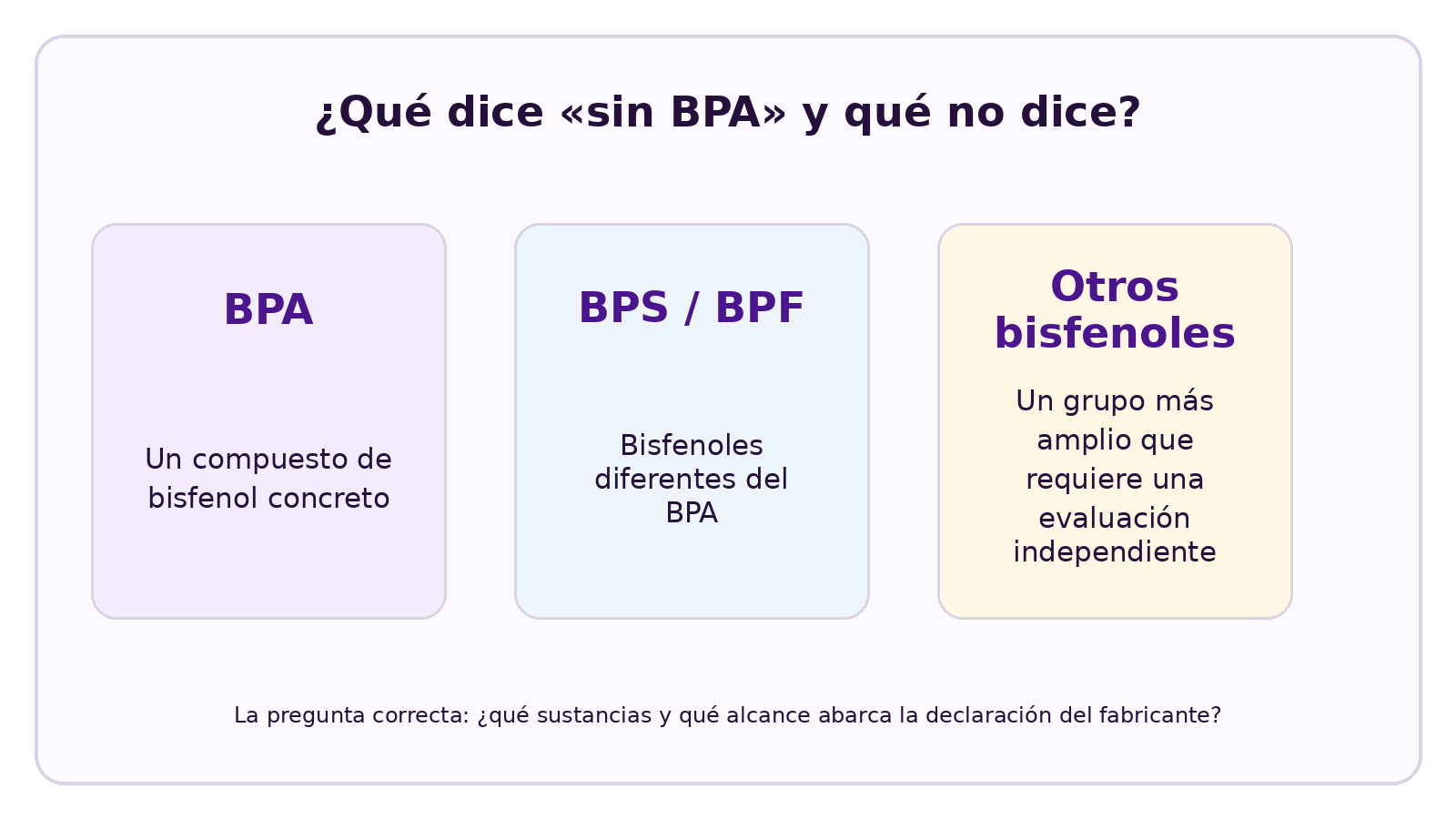 ¿Qué dice «sin BPA» y qué no dice?

BPA

Un compuesto de bisfenol concreto

BPS / BPF

Bisfenoles diferentes del BPA

Otros bisfenoles

Un grupo más amplio que requiere una evaluación independiente

La pregunta correcta: ¿qué sustancias y qué alcance abarca la declaración del fabricante?